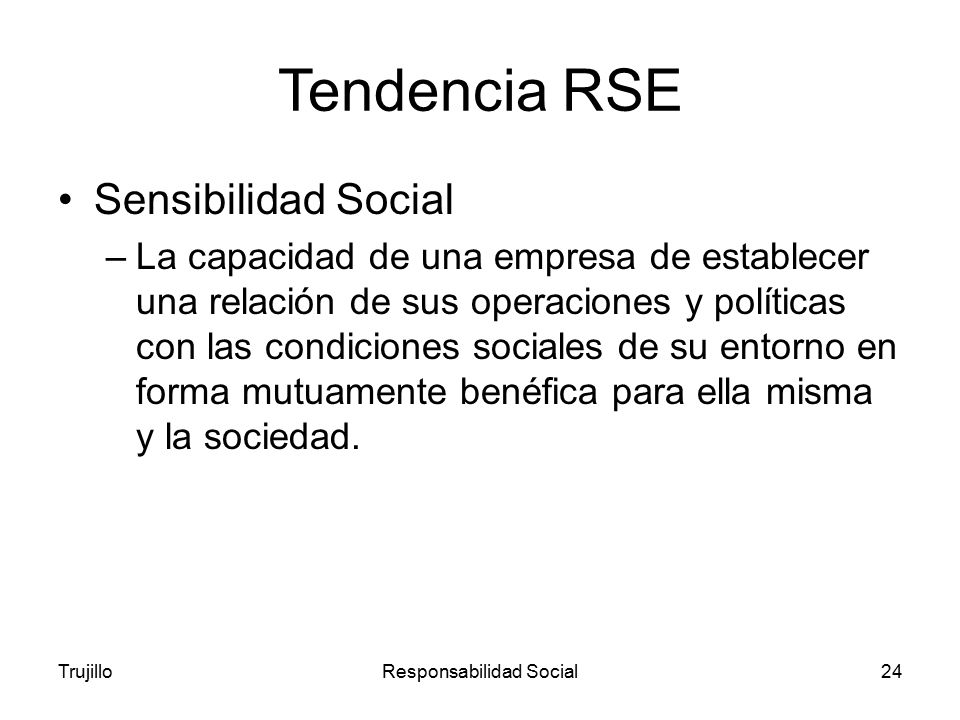 Tendencia RSE

• Sensibilidad Social

– La capacidad de una empresa de establecer una relación de sus operaciones y políticas con las condiciones sociales de su entorno en forma mutuamente benéfica para ella misma y la sociedad.

Trujillo

Responsabilidad Social

24